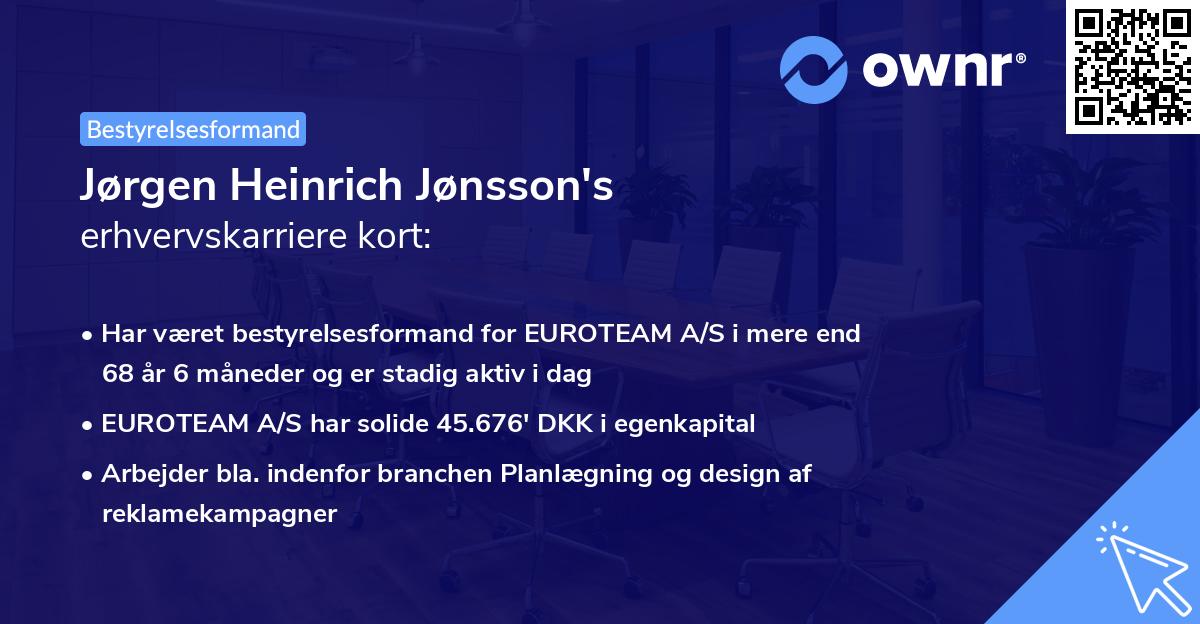 ownr®

Bestyrelsesformand

Jørgen Heinrich Jønsson's
erhvervskarriere kort:

• Har været bestyrelsesformand for EUROTEAM A/S i mere end 68 år 6 måneder og er stadig aktiv i dag
• EUROTEAM A/S har solide 45.676' DKK i egenkapital
• Arbejder bla. indenfor branchen Planlægning og design af reklamekampagner